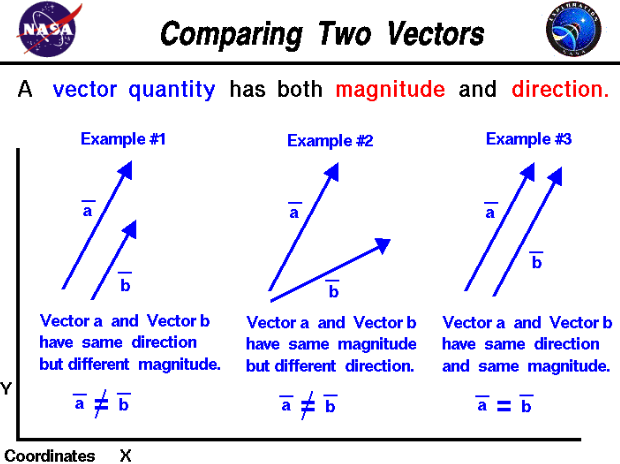 NASA

Comparing Two Vectors

EXPLORATION NASA

A vector quantity has both magnitude and direction.

Example #1

$\overline{a}$

$\overline{b}$

Vector a and Vector b have same direction but different magnitude.

$\overline{a} \neq \overline{b}$

Example #2

$\overline{a}$

$\overline{b}$

Vector a and Vector b have same magnitude but different direction.

$\overline{a} \neq \overline{b}$

Example #3

$\overline{a}$

$\overline{b}$

Vector a and Vector b have same direction and same magnitude.

$\overline{a} = \overline{b}$

Y

Coordinates X